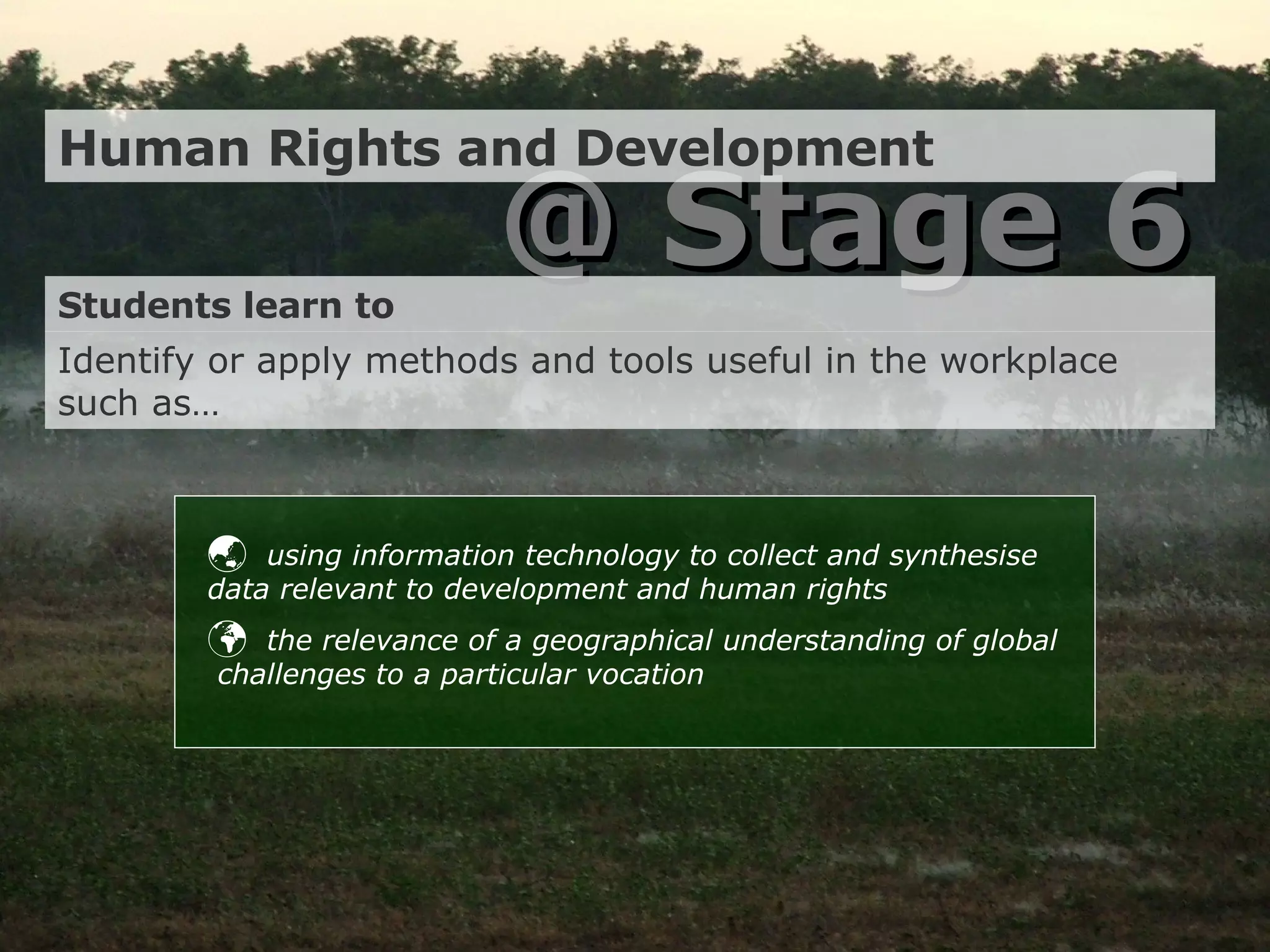 Human Rights and Development
@ Stage 6

Students learn to

Identify or apply methods and tools useful in the workplace such as…

using information technology to collect and synthesise data relevant to development and human rights

the relevance of a geographical understanding of global challenges to a particular vocation